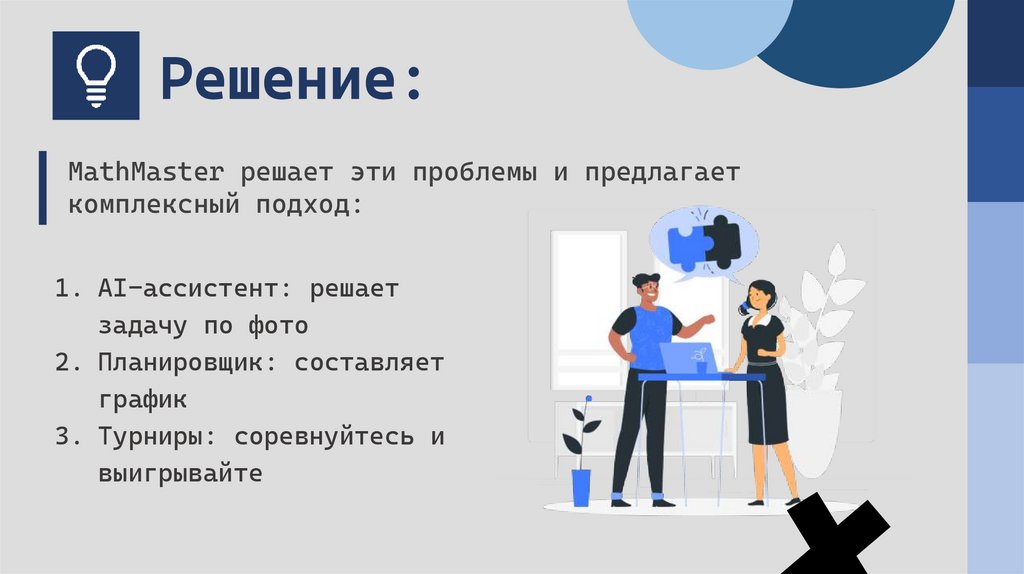 Решение:

MathMaster решает эти проблемы и предлагает комплексный подход:

1. AI-ассистент: решает задачу по фото
2. Планировщик: составляет график
3. Турниры: соревнуйтесь и выигрывайте